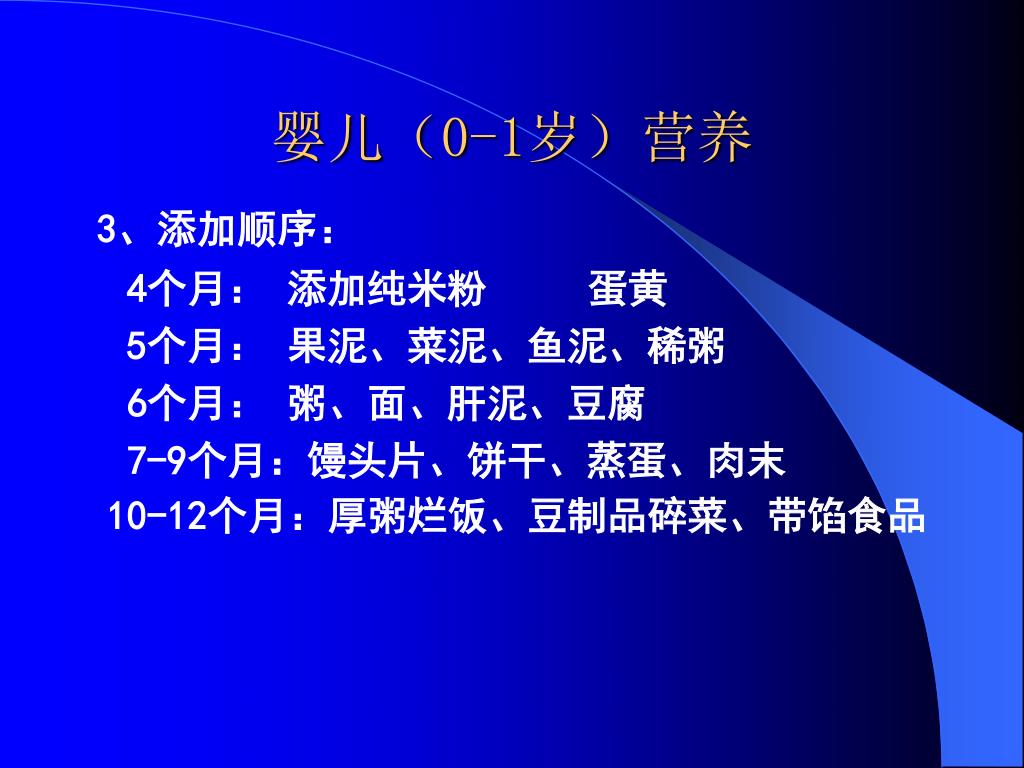 婴儿（0-1岁）营养

3、添加顺序：

4个月：  添加纯米粉    蛋黄

5个月：  果泥、菜泥、鱼泥、稀粥

6个月：  粥、面、肝泥、豆腐

7-9个月：馒头片、饼干、蒸蛋、肉末

10-12个月：厚粥烂饭、豆制品碎菜、带馅食品